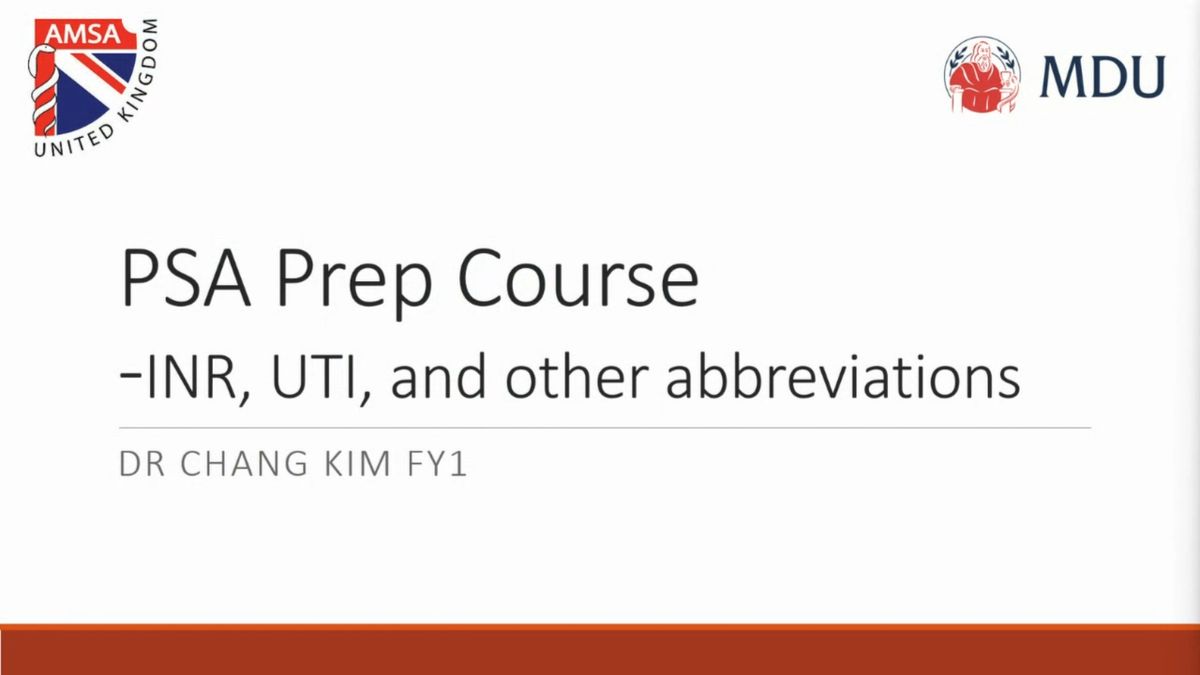 AMSA
UNITED KINGDOM

MDU

PSA Prep Course
-INR, UTI, and other abbreviations

DR CHANG KIM FY1